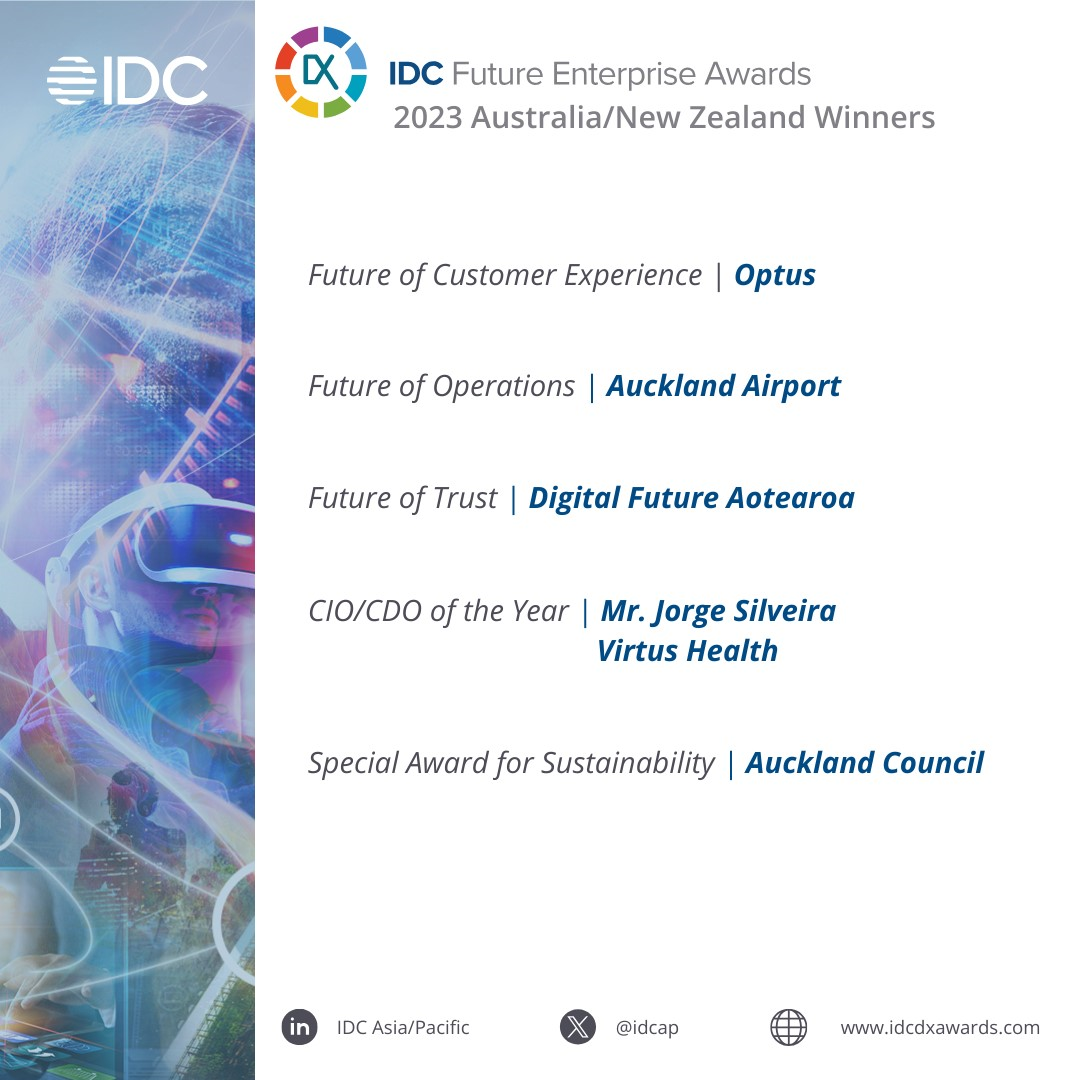 IDC

DX

IDC Future Enterprise Awards
2023 Australia/New Zealand Winners

Future of Customer Experience | Optus

Future of Operations | Auckland Airport

Future of Trust | Digital Future Aotearoa

CIO/CDO of the Year | Mr. Jorge Silveira
Virtus Health

Special Award for Sustainability | Auckland Council

in IDC Asia/Pacific

@idcap

www.idcdxawards.com